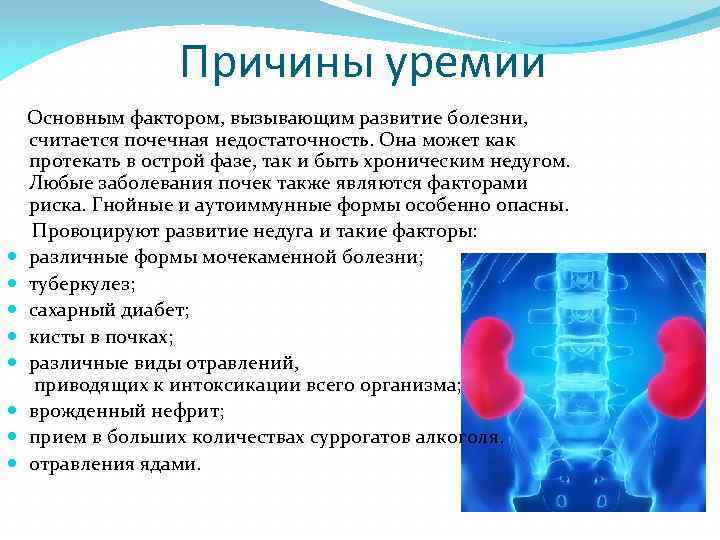 Причины уремии

Основным фактором, вызывающим развитие болезни, считается почечная недостаточность. Она может как протекать в острой фазе, так и быть хроническим недугом. Любые заболевания почек также являются факторами риска. Гнойные и аутоиммунные формы особенно опасны.

Провоцируют развитие недуга и такие факторы:

- различные формы мочекаменной болезни;
- туберкулез;
- сахарный диабет;
- кисты в почках;
- различные виды отравлений, приводящих к интоксикации всего организма;
- врожденный нефрит;
- прием в больших количествах суррогатов алкоголя.
- отравления ядами.